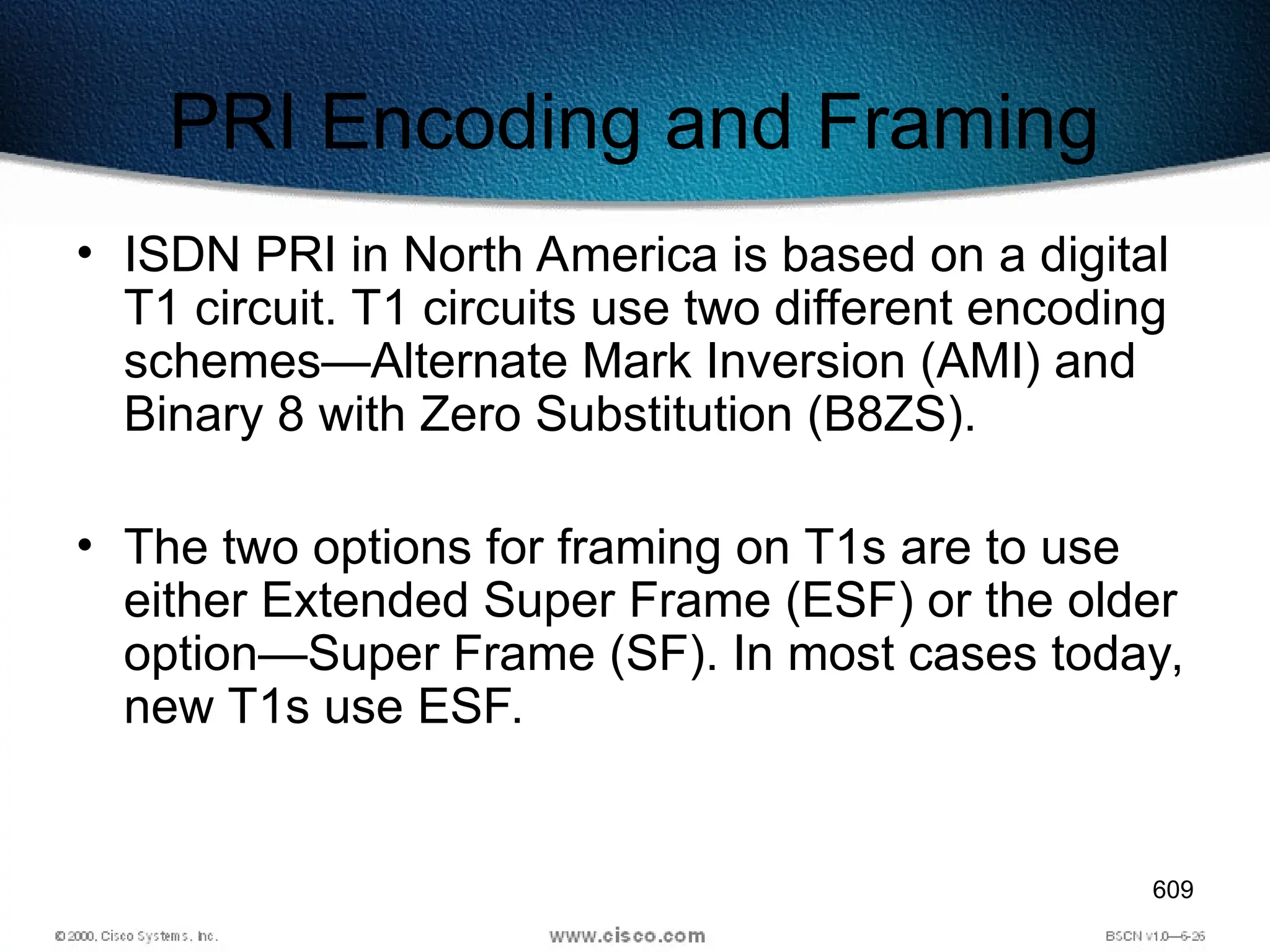 PRI Encoding and Framing

• ISDN PRI in North America is based on a digital T1 circuit. T1 circuits use two different encoding schemes—Alternate Mark Inversion (AMI) and Binary 8 with Zero Substitution (B8ZS).

• The two options for framing on T1s are to use either Extended Super Frame (ESF) or the older option—Super Frame (SF). In most cases today, new T1s use ESF.

609

© 2000, Cisco Systems, Inc.

www.cisco.com

BSCN v1.0—6-26